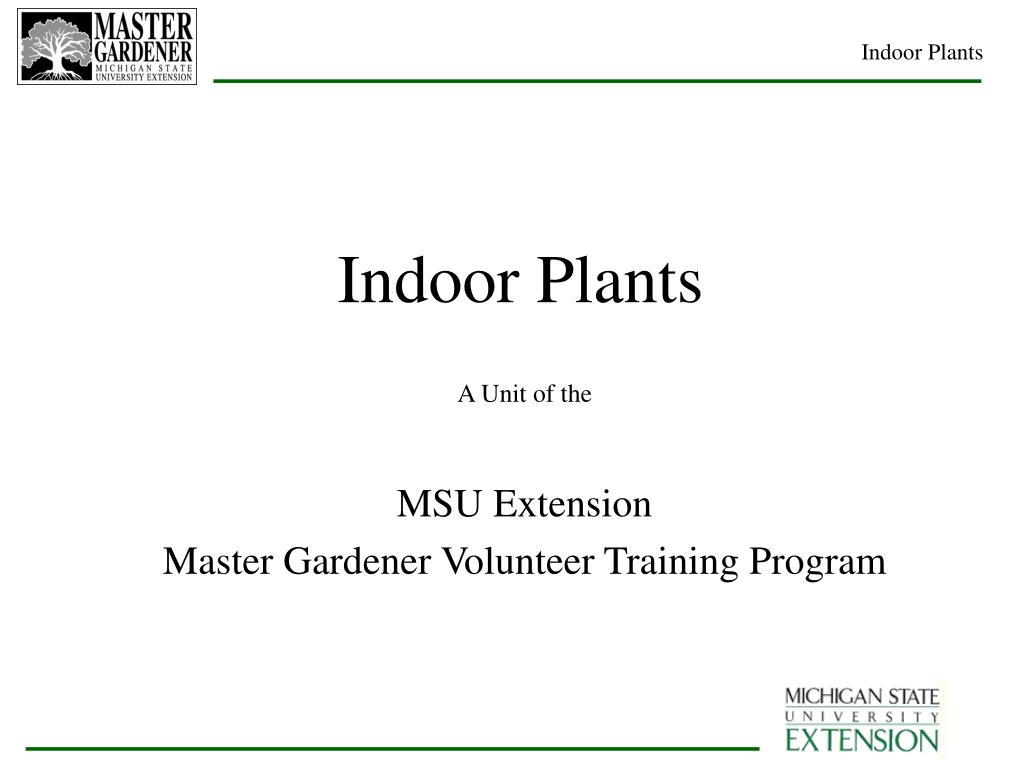 MASTER GARDENER MICHIGAN STATE UNIVERSITY EXTENSION

Indoor Plants

Indoor Plants

A Unit of the

MSU Extension

Master Gardener Volunteer Training Program

MICHIGAN STATE UNIVERSITY EXTENSION